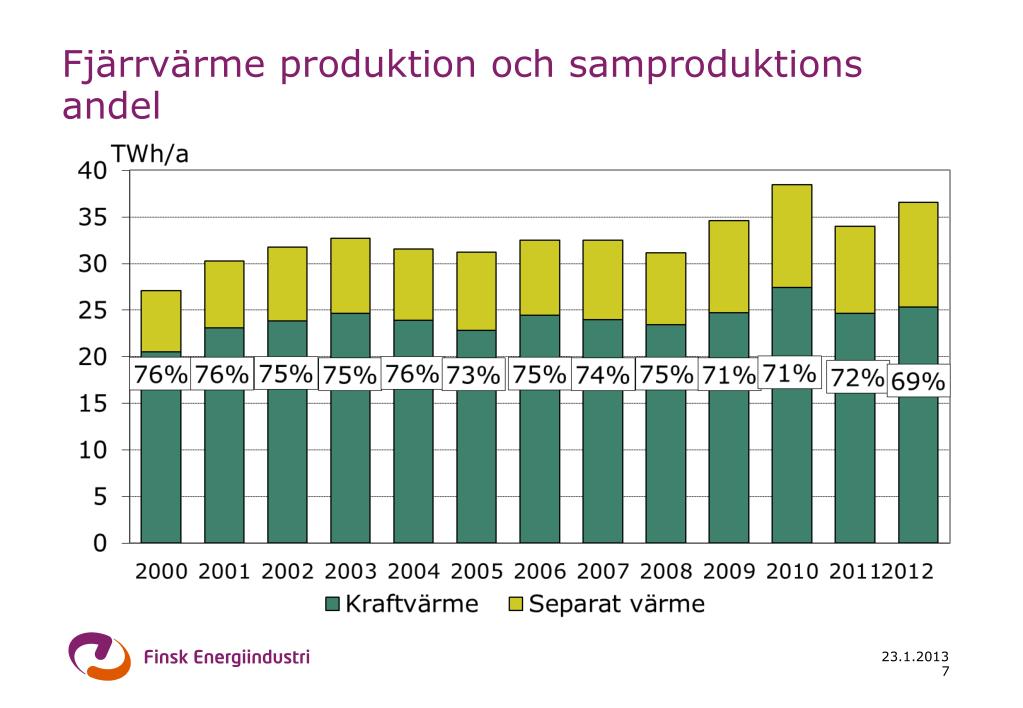 Fjärrvärme produktion och samproduktions andel

TWh/a
40
35
30
25
20
15
10
5
0

76% 76% 75% 75% 76% 73% 75% 74% 75% 71% 71% 72% 69%

2000 2001 2002 2003 2004 2005 2006 2007 2008 2009 2010 2011 2012

Kraftvärme Separat värme

Finsk Energiindustri

23.1.2013
7